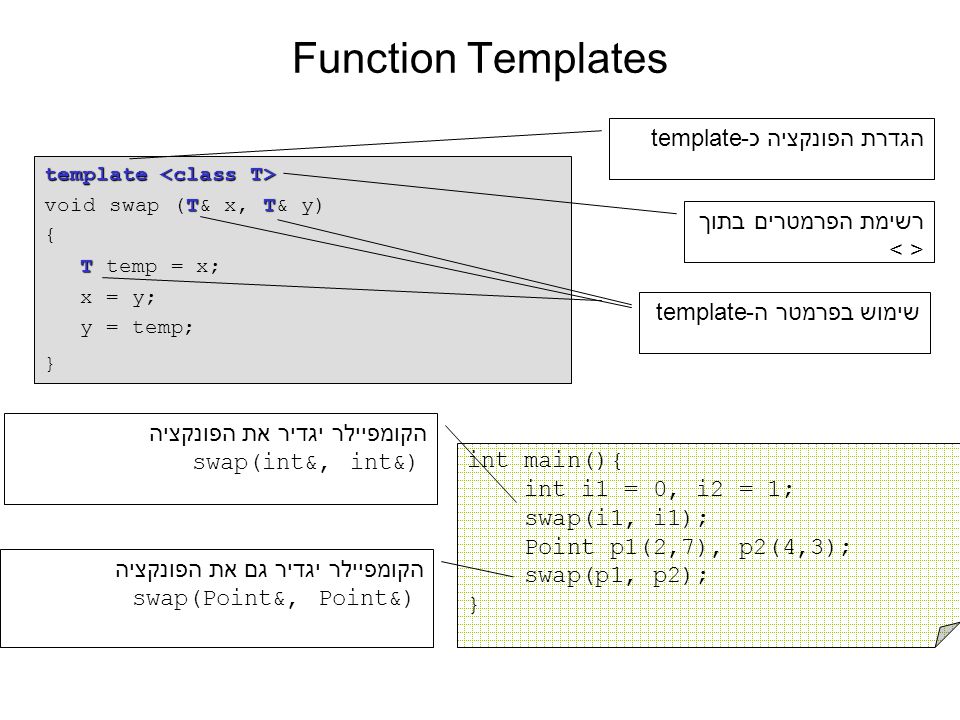 Function Templates

template <class T>
void swap (T& x, T& y)
{
T temp = x;
x = y;
y = temp;
}

הגדרת הפונקציה כ-template

רשימת הפרמטרים בתוך < >

שימוש בפרמטר ה-template

הקומפיילר יגדיר את הפונקציה
swap(int&, int&)

הקומפיילר יגדיר גם את הפונקציה
swap(Point&, Point&)

int main(){
int i1 = 0, i2 = 1;
swap(i1, i1);
Point p1(2,7), p2(4,3);
swap(p1, p2);
}